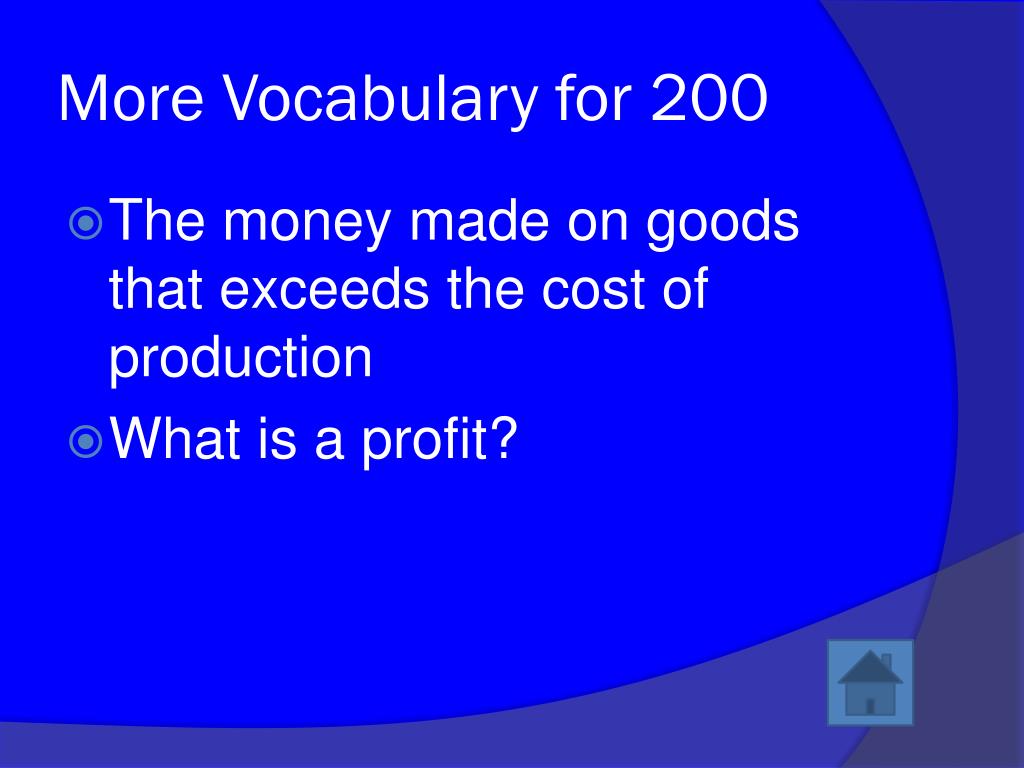 More Vocabulary for 200

The money made on goods that exceeds the cost of production

What is a profit?